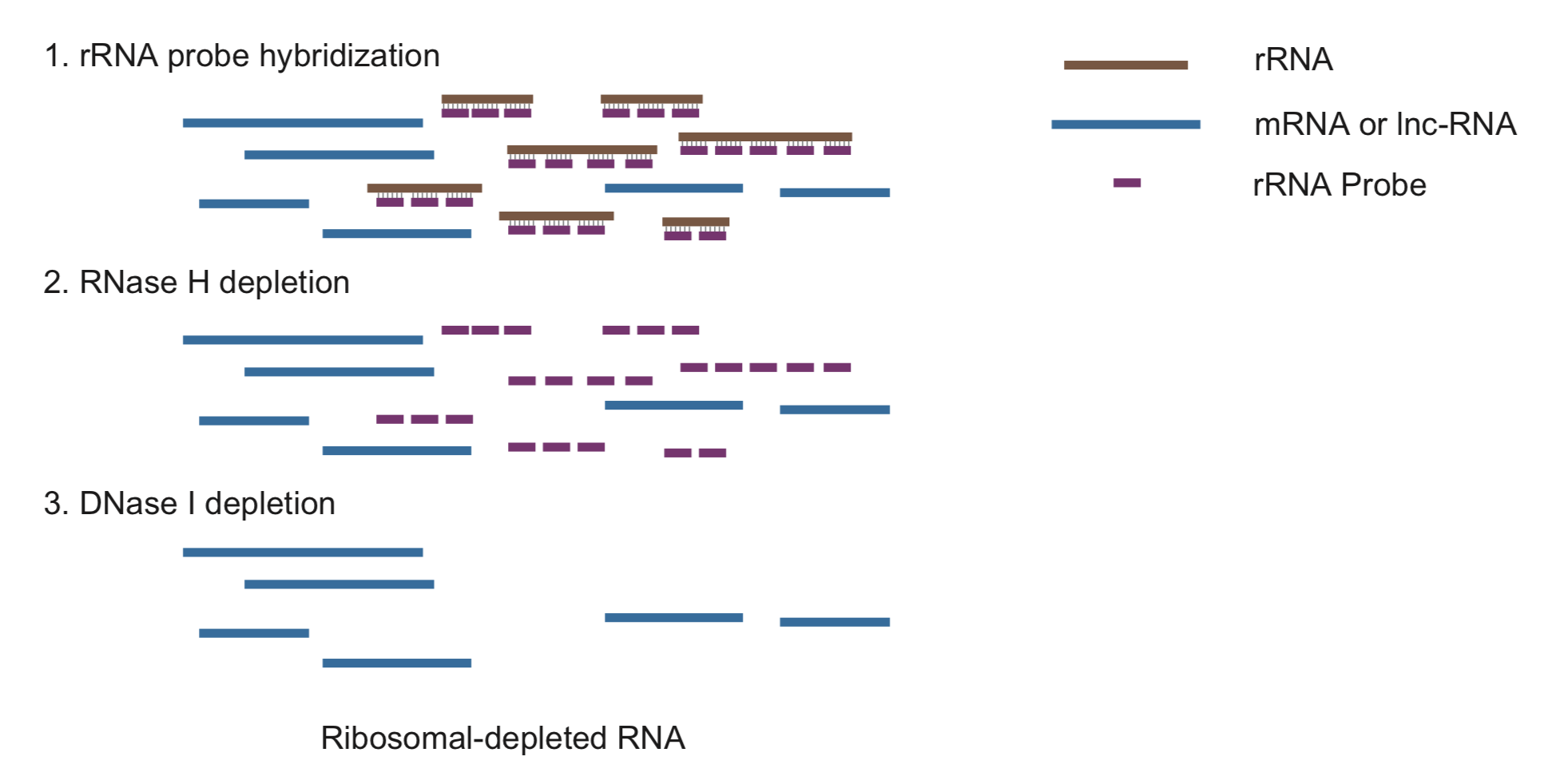 1. rRNA probe hybridization

rRNA

mRNA or lnc-RNA

rRNA Probe

2. RNase H depletion

3. DNase I depletion

Ribosomal-depleted RNA